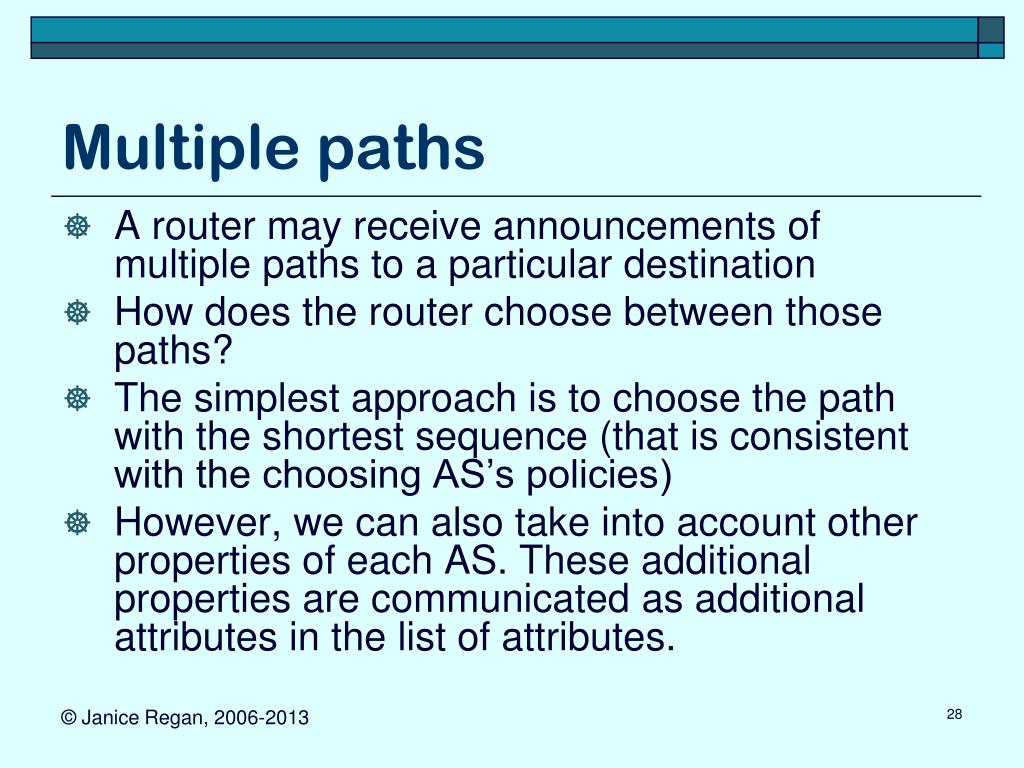 Multiple paths

A router may receive announcements of multiple paths to a particular destination

How does the router choose between those paths?

The simplest approach is to choose the path with the shortest sequence (that is consistent with the choosing AS's policies)

However, we can also take into account other properties of each AS. These additional properties are communicated as additional attributes in the list of attributes.

© Janice Regan, 2006-2013

28